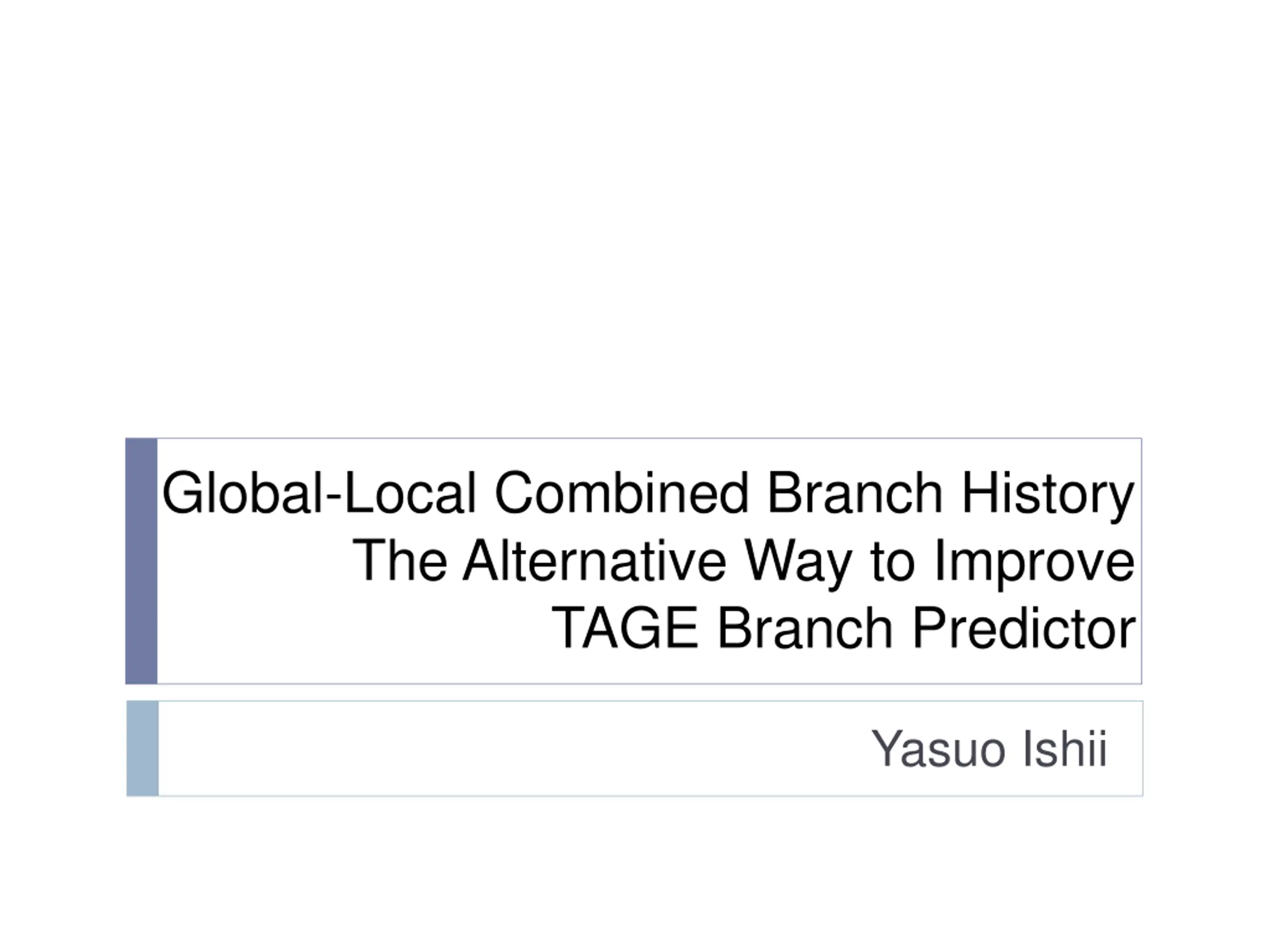 Global-Local Combined Branch History
The Alternative Way to Improve
TAGE Branch Predictor

Yasuo Ishii